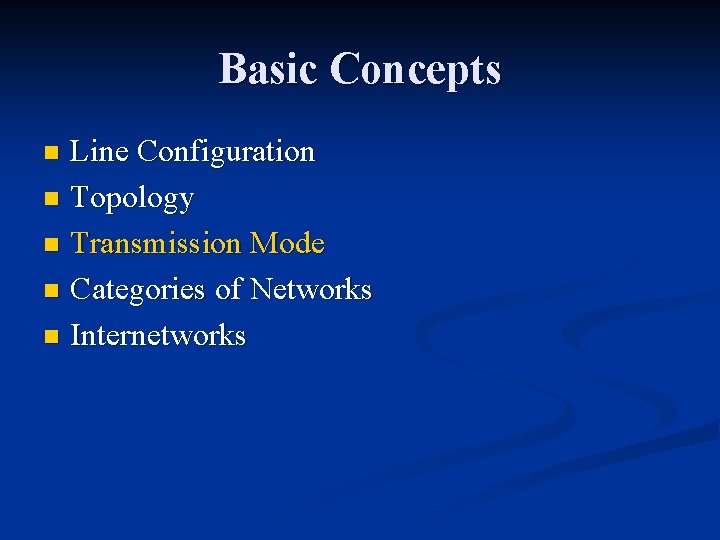 Basic Concepts

- Line Configuration
- Topology
- Transmission Mode
- Categories of Networks
- Internetworks